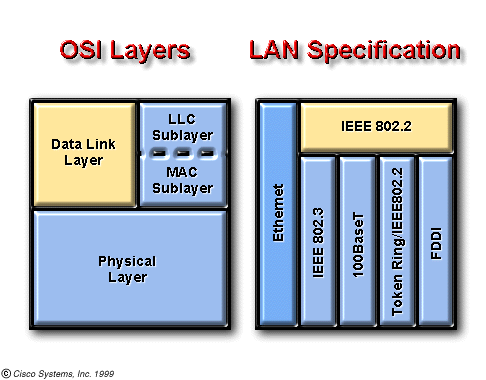 OSI Layers

LAN Specification

Data Link Layer

LLC Sublayer

MAC Sublayer

Physical Layer

Ethernet

IEEE 802.2

IEEE 802.3

100BaseT

Token Ring/IEEE802.2

FDDI

© Cisco Systems, Inc. 1999